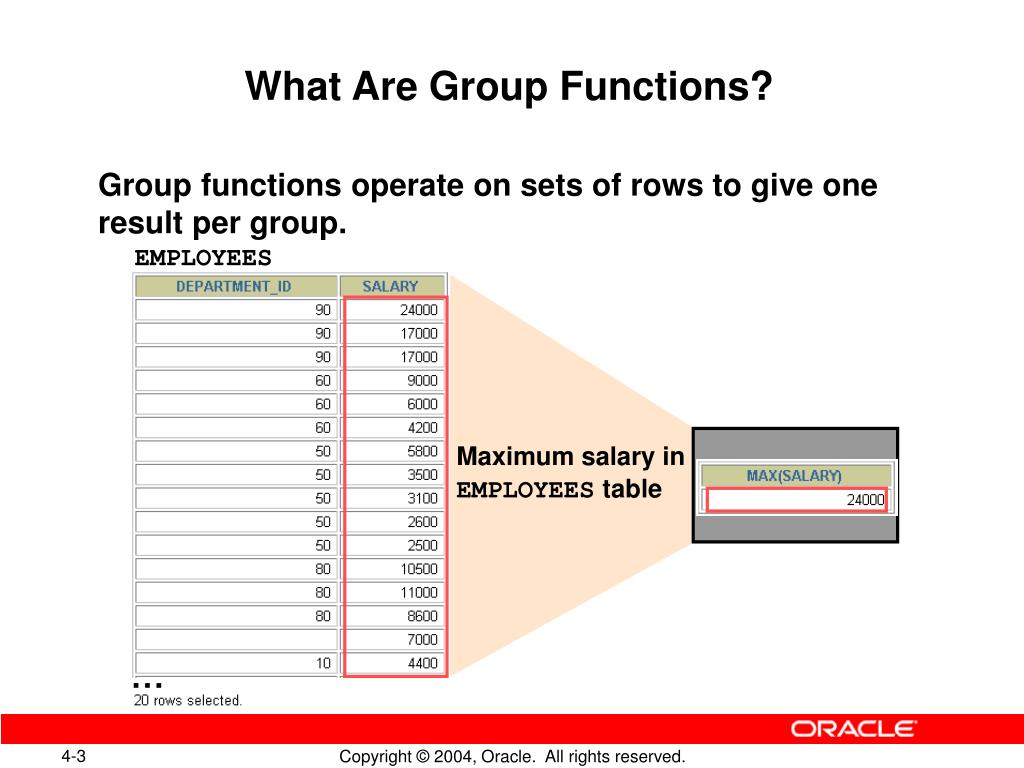 What Are Group Functions?

Group functions operate on sets of rows to give one result per group.

EMPLOYEES

| DEPARTMENT_ID | SALARY |
|---|---|
| 90 | 24000 |
| 90 | 17000 |
| 90 | 17000 |
| 60 | 9000 |
| 60 | 6000 |
| 60 | 4200 |
| 50 | 5800 |
| 50 | 3500 |
| 50 | 3100 |
| 50 | 2600 |
| 50 | 2500 |
| 80 | 10500 |
| 80 | 11000 |
| 80 | 8600 |
|  | 7000 |
| 10 | 4400 |

…
20 rows selected.

Maximum salary in EMPLOYEES table

| MAX(SALARY) |
|---|
| 24000 |

ORACLE

4-3

Copyright © 2004, Oracle. All rights reserved.